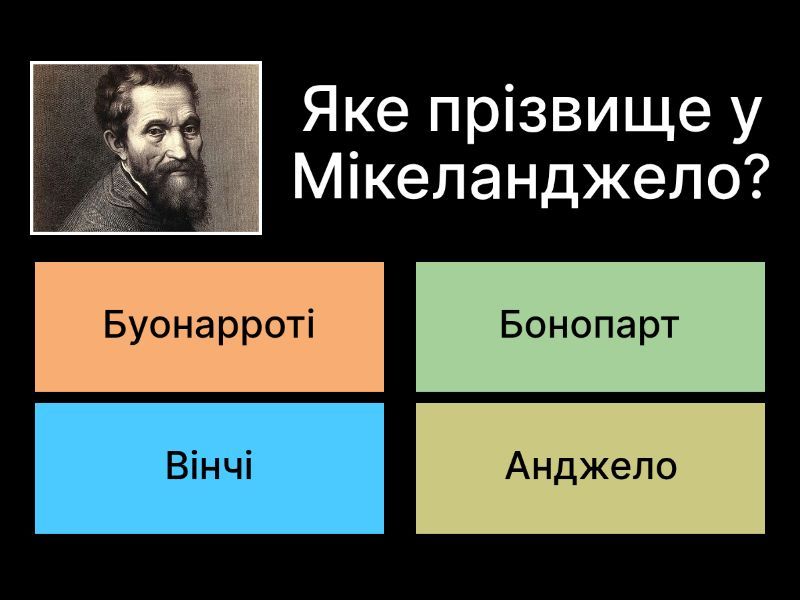 Яке прізвище у Мікеланджело?

Буонарроті

Бонопарт

Вінчі

Анджело